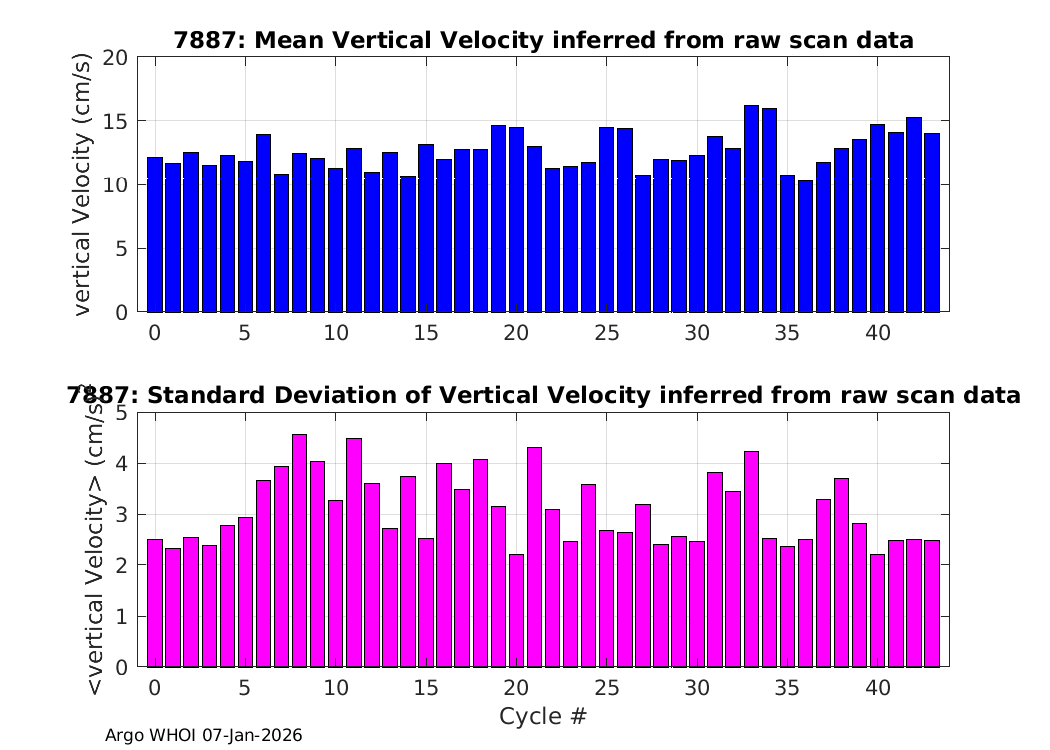 7887: Mean Vertical Velocity inferred from raw scan data

vertical Velocity (cm/s)

20
15
10
5
0

0 5 10 15 20 25 30 35 40

7887: Standard Deviation of Vertical Velocity inferred from raw scan data

<vertical Velocity> (cm/s)

5
4
3
2
1
0

0 5 10 15 20 25 30 35 40

Cycle #

Argo WHOI 07-Jan-2026